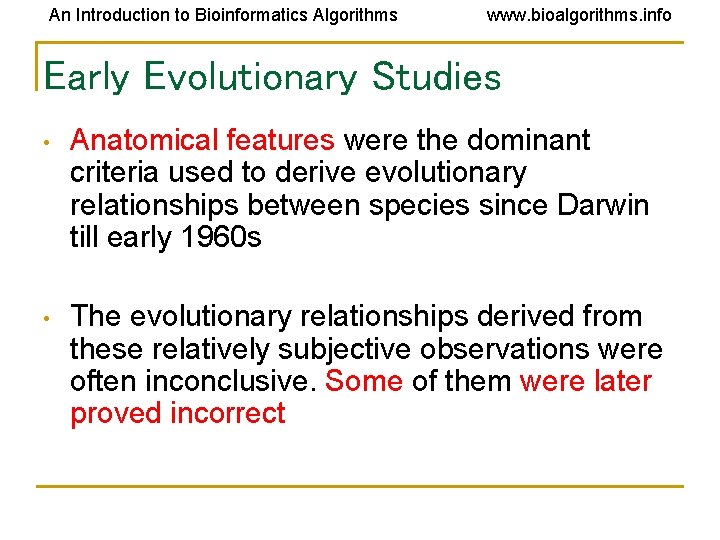 An Introduction to Bioinformatics Algorithms www.bioalgorithms.info

Early Evolutionary Studies

• Anatomical features were the dominant criteria used to derive evolutionary relationships between species since Darwin till early 1960s

• The evolutionary relationships derived from these relatively subjective observations were often inconclusive. Some of them were later proved incorrect